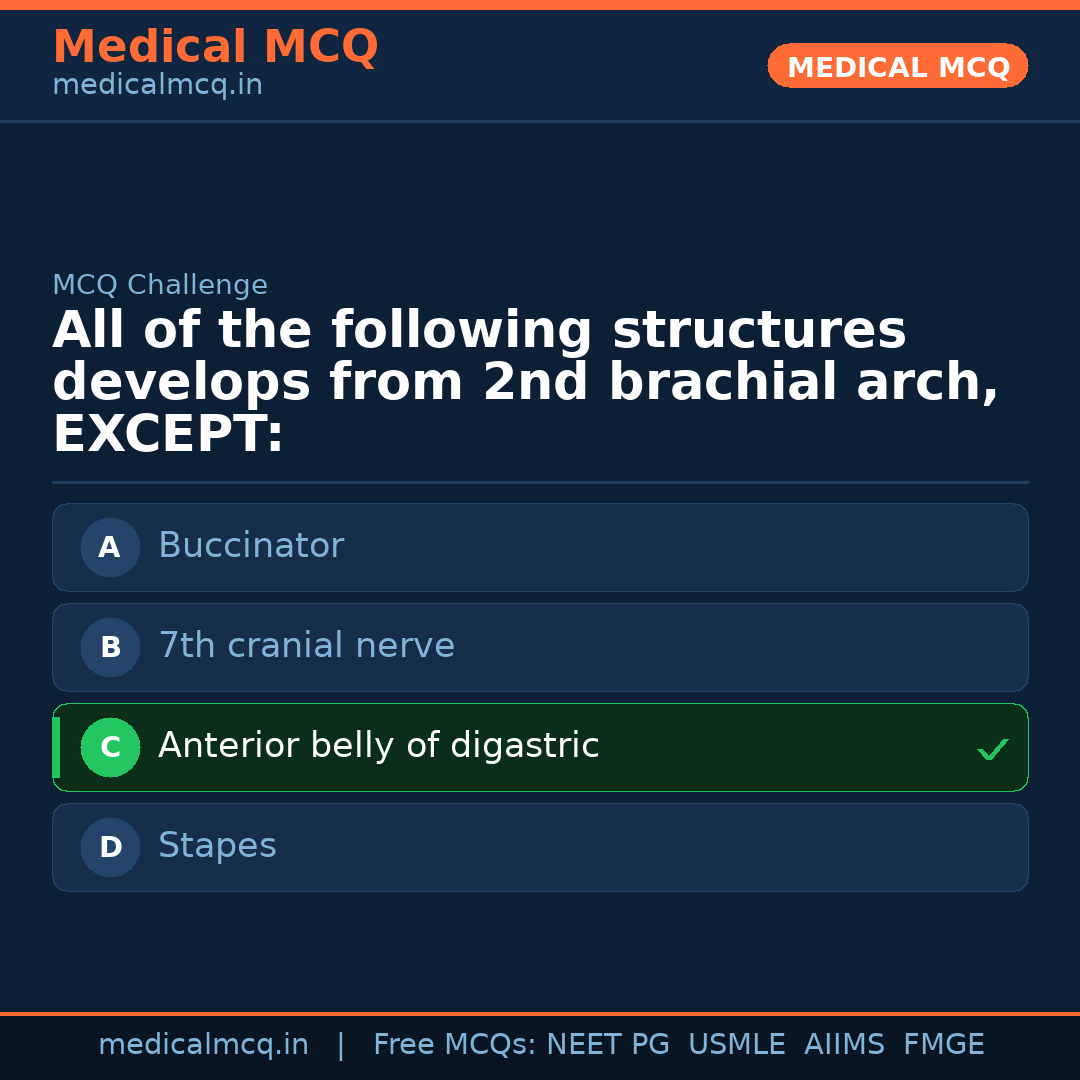 Medical MCQ
medicalmcq.in

MEDICAL MCQ

MCQ Challenge

All of the following structures develops from 2nd brachial arch, EXCEPT:

A Buccinator

B 7th cranial nerve

C Anterior belly of digastric ✓

D Stapes

medicalmcq.in | Free MCQs: NEET PG USMLE AIIMS FMGE